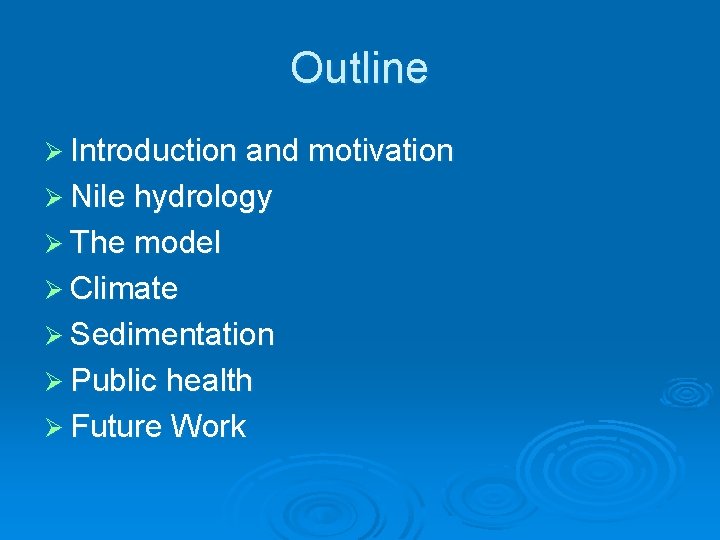 Outline

➢ Introduction and motivation
➢ Nile hydrology
➢ The model
➢ Climate
➢ Sedimentation
➢ Public health
➢ Future Work